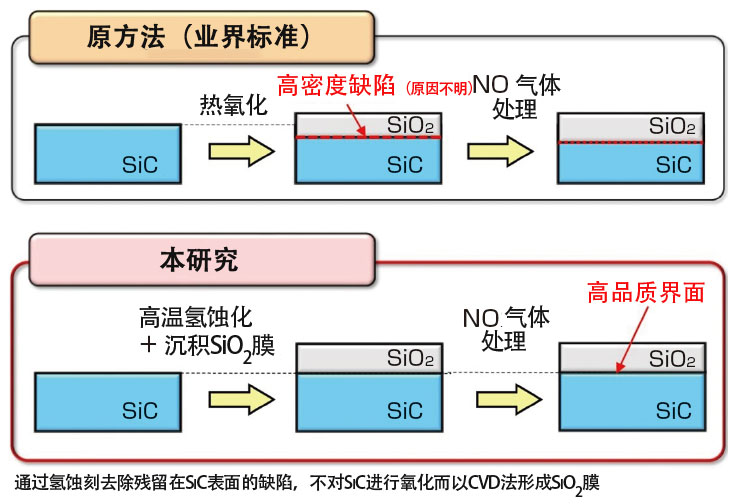 原方法（业界标准）

热氧化

高密度缺陷（原因不明）

NO 气体处理

SiC

$SiO_2$

SiC

$SiO_2$

SiC

本研究

高温氢蚀化 + 沉积$SiO_2$膜

NO 气体处理

高品质界面

SiC

$SiO_2$

SiC

$SiO_2$

SiC

通过氢蚀刻去除残留在SiC表面的缺陷，不对SiC进行氧化而以CVD法形成$SiO_2$膜